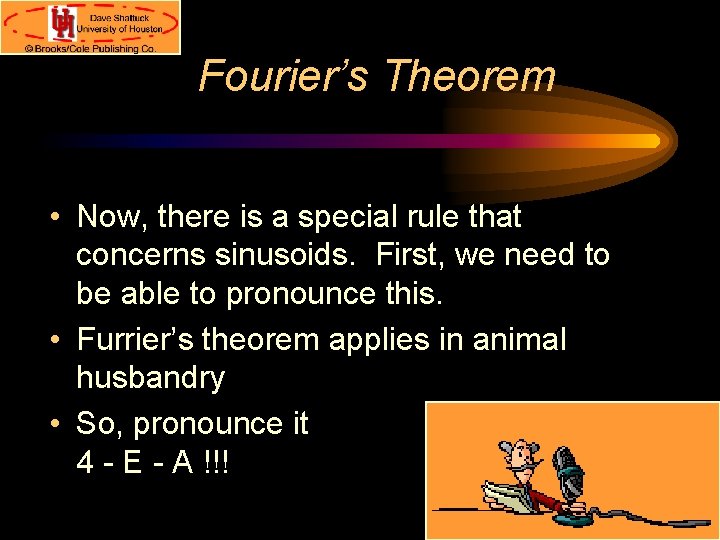 UH Dave Shattuck
University of Houston
© Brooks/Cole Publishing Co.

Fourier's Theorem

• Now, there is a special rule that concerns sinusoids. First, we need to be able to pronounce this.
• Furrier's theorem applies in animal husbandry
• So, pronounce it
4 - E - A !!!